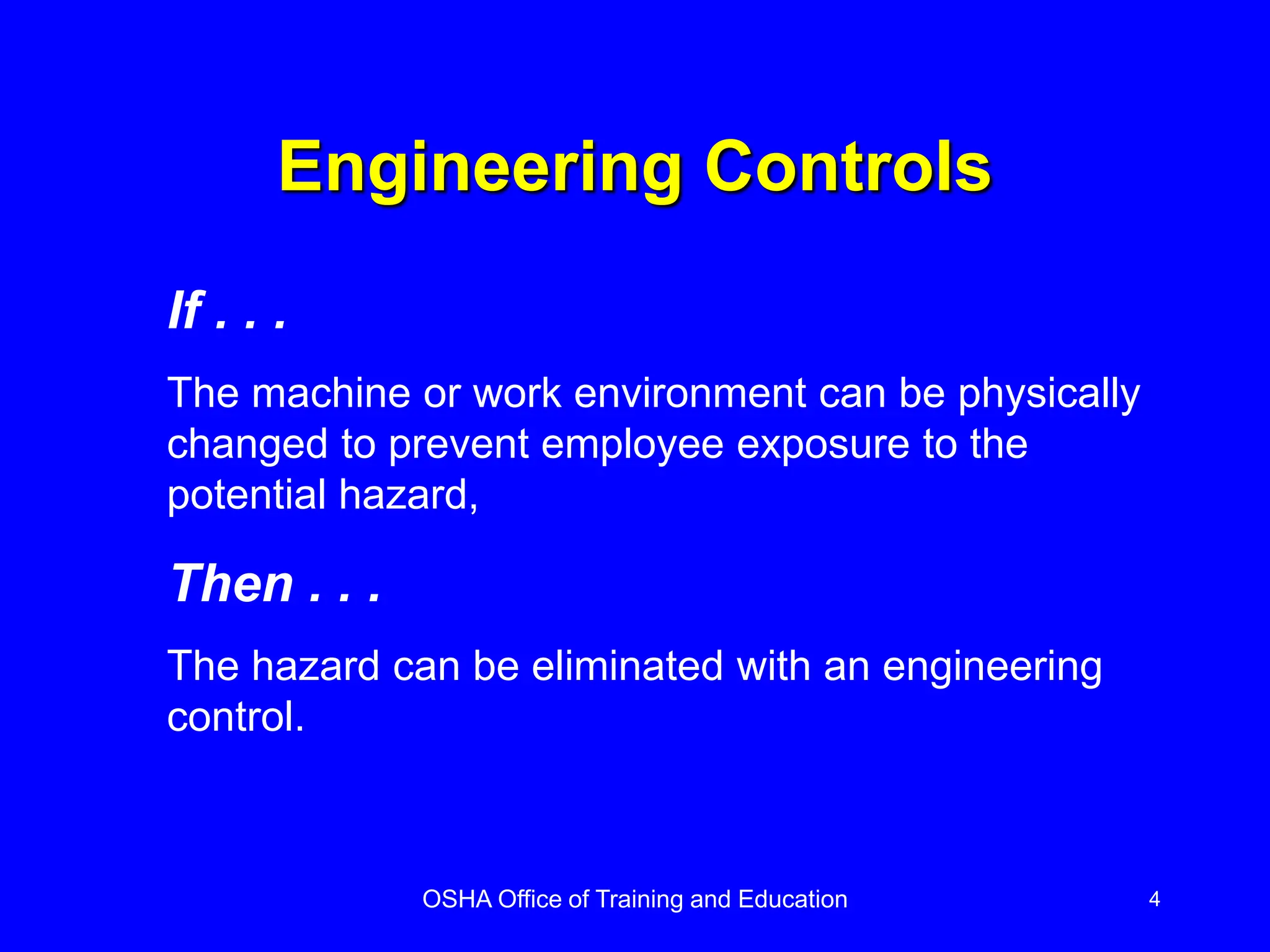 Engineering Controls

If . . .

The machine or work environment can be physically changed to prevent employee exposure to the potential hazard,

Then . . .

The hazard can be eliminated with an engineering control.

OSHA Office of Training and Education

4